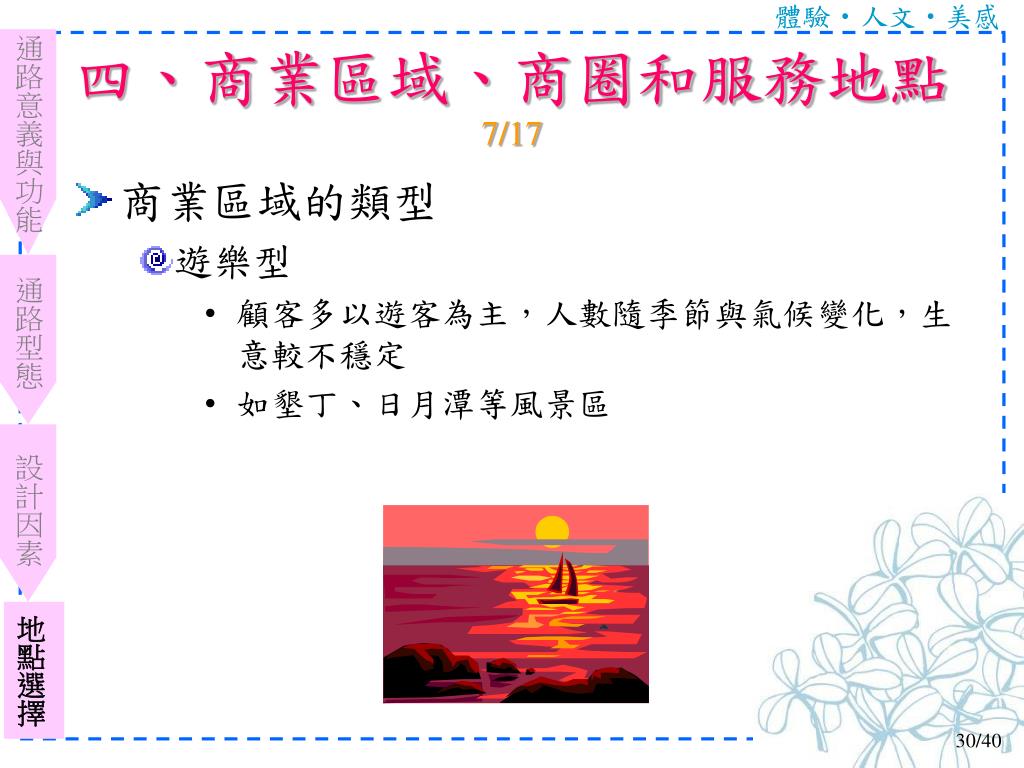 體驗・人文・美感

通路意義與功能

通路型態

設計因素

地點選擇

四、商業區域、商圈和服務地點
7/17

商業區域的類型

遊樂型

• 顧客多以遊客為主，人數隨季節與氣候變化，生意較不穩定

• 如墾丁、日月潭等風景區

30/40